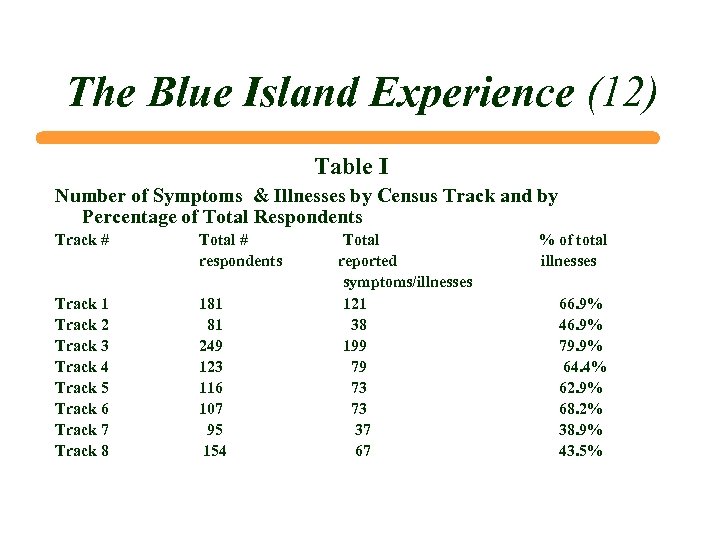 The Blue Island Experience (12)

Table I

Number of Symptoms & Illnesses by Census Track and by Percentage of Total Respondents

| Track # | Total # respondents | Total reported symptoms/illnesses | % of total illnesses |
|---|---|---|---|
| Track 1 | 181 | 121 | 66.9% |
| Track 2 | 81 | 38 | 46.9% |
| Track 3 | 249 | 199 | 79.9% |
| Track 4 | 123 | 79 | 64.4% |
| Track 5 | 116 | 73 | 62.9% |
| Track 6 | 107 | 73 | 68.2% |
| Track 7 | 95 | 37 | 38.9% |
| Track 8 | 154 | 67 | 43.5% |